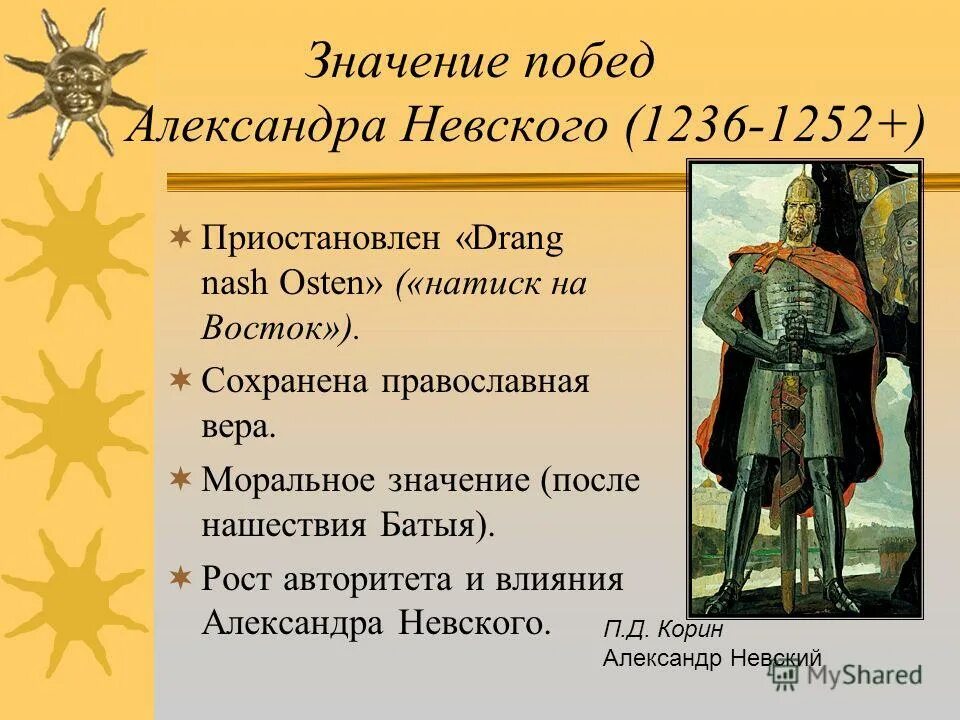 Значение побед Александра Невского (1236-1252+)

Приостановлен «Drang nash Osten» («натиск на Восток»).

Сохранена православная вера.

Моральное значение (после нашествия Батыя).

Рост авторитета и влияния Александра Невского.

П.Д. Корин
Александр Невский

MyShared